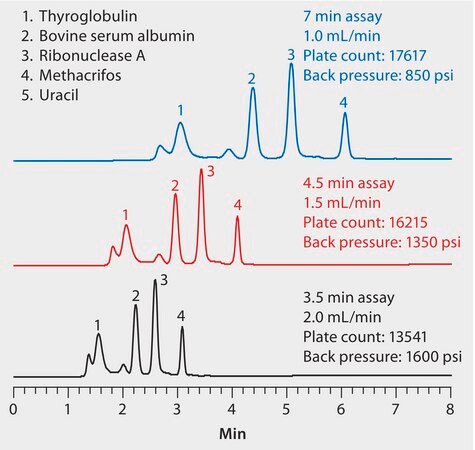 1. Thyroglobulin
2. Bovine serum albumin
3. Ribonuclease A
4. Methacrifos
5. Uracil

7 min assay
1.0 mL/min
Plate count: 17617
Back pressure: 850 psi

1 2 3 4

4.5 min assay
1.5 mL/min
Plate count: 16215
Back pressure: 1350 psi

1 2 3 4

3.5 min assay
2.0 mL/min
Plate count: 13541
Back pressure: 1600 psi

1 2 3 4

0 1 2 3 4 5 6 7 8
Min